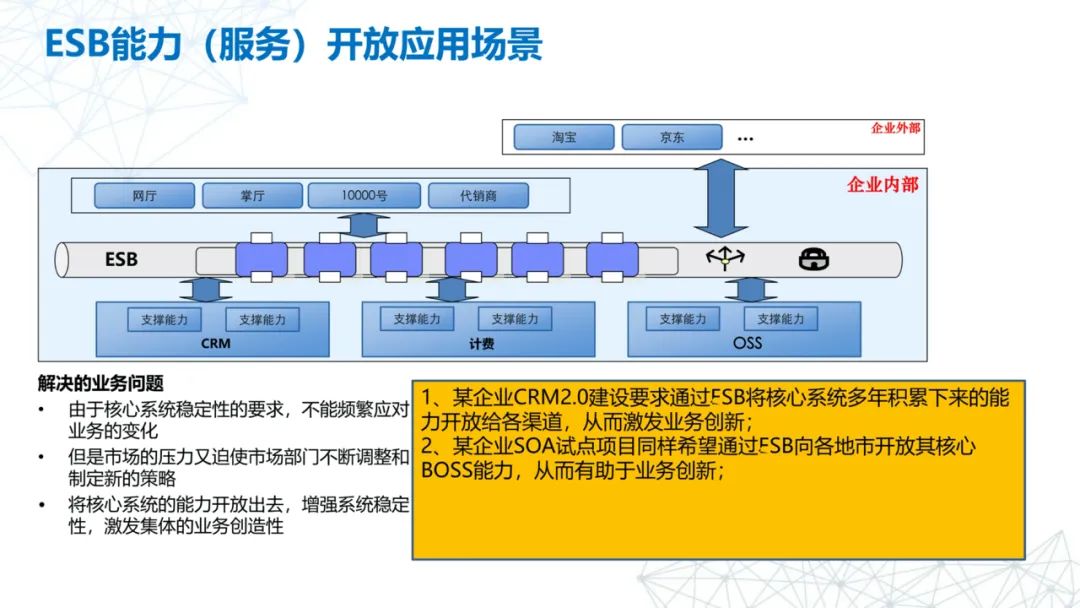 ESB能力（服务）开放应用场景

淘宝 京东 …
企业外部

企业内部

网厅 掌厅 10000号 代销商

ESB

支撑能力 支撑能力
CRM

支撑能力 支撑能力
计费

支撑能力 支撑能力
OSS

解决的业务问题
• 由于核心系统稳定性的要求，不能频繁应对业务的变化
• 但是市场的压力又迫使市场部门不断调整和制定新的策略
• 将核心系统的能力开放出去，增强系统稳定性，激发集体的业务创造性

1、某企业CRM2.0建设要求通过ESB将核心系统多年积累下来的能力开放给各渠道，从而激发业务创新；
2、某企业SOA试点项目同样希望通过ESB向各地市开放其核心BOSS能力，从而有助于业务创新；